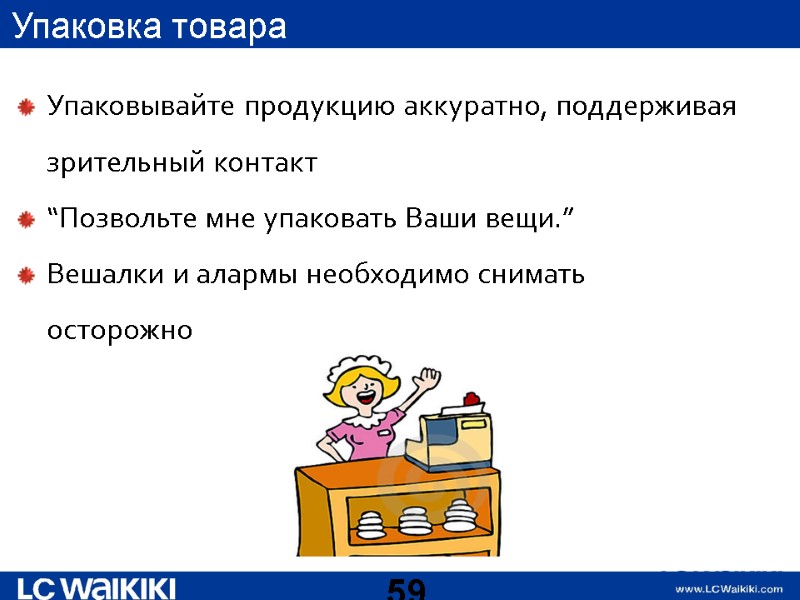 Упаковка товара

Упаковывайте продукцию аккуратно, поддерживая зрительный контакт

“Позвольте мне упаковать Ваши вещи.”

Вешалки и алармы необходимо снимать осторожно

LC WAIKIKI

59

www.LCWaikiki.com